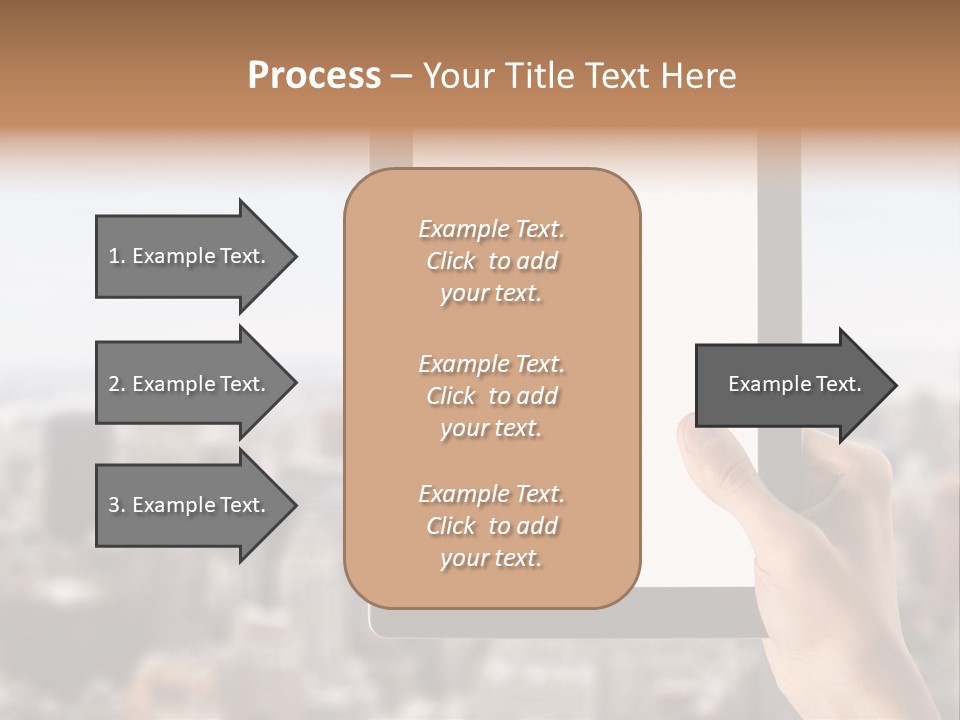 Process – Your Title Text Here

1. Example Text.

2. Example Text.

3. Example Text.

Example Text. Click to add your text.

Example Text. Click to add your text.

Example Text. Click to add your text.

Example Text.